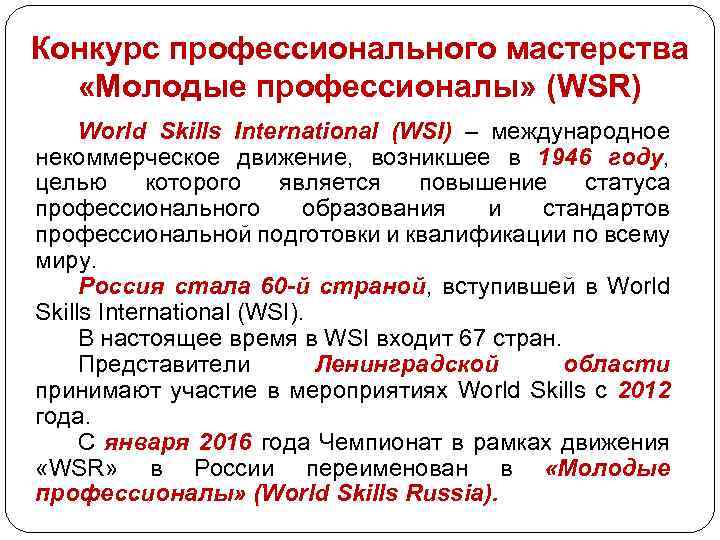 Конкурс профессионального мастерства «Молодые профессионалы» (WSR)

World Skills International (WSI) – международное некоммерческое движение, возникшее в 1946 году, целью которого является повышение статуса профессионального образования и стандартов профессиональной подготовки и квалификации по всему миру.

Россия стала 60-й страной, вступившей в World Skills International (WSI).

В настоящее время в WSI входит 67 стран.

Представители Ленинградской области принимают участие в мероприятиях World Skills с 2012 года.

С января 2016 года Чемпионат в рамках движения «WSR» в России переименован в «Молодые профессионалы» (World Skills Russia).